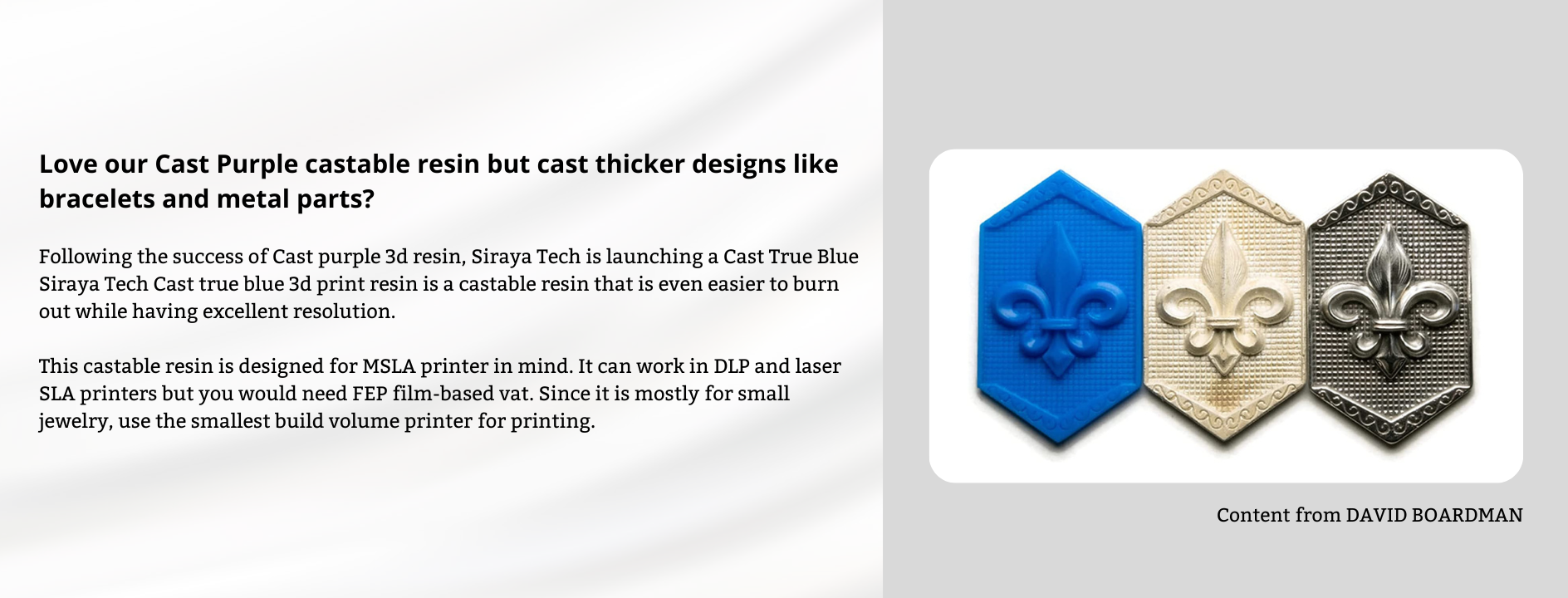 Love our Cast Purple castable resin but cast thicker designs like bracelets and metal parts?

Following the success of Cast purple 3d resin, Siraya Tech is launching a Cast True Blue Siraya Tech Cast true blue 3d print resin is a castable resin that is even easier to burn out while having excellent resolution.

This castable resin is designed for MSLA printer in mind. It can work in DLP and laser SLA printers but you would need FEP film-based vat. Since it is mostly for small jewelry, use the smallest build volume printer for printing.

Content from DAVID BOARDMAN